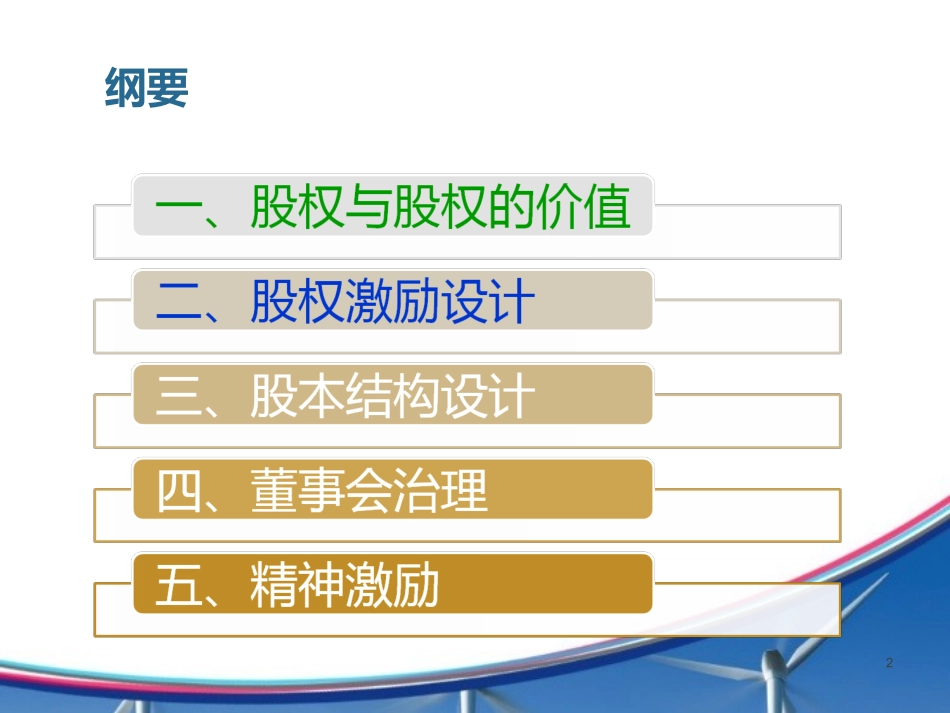 纲要

一、股权与股权的价值

二、股权激励设计

三、股本结构设计

四、董事会治理

五、精神激励

2